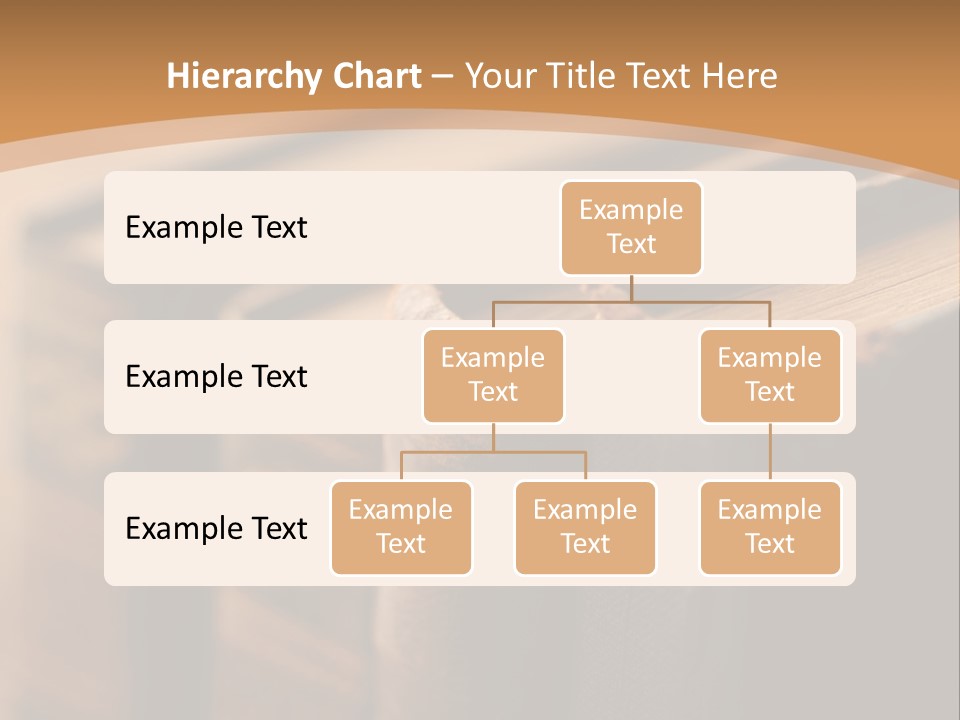 Hierarchy Chart – Your Title Text Here

Example Text

Example Text

Example Text

Example Text

Example Text

Example Text

Example Text

Example Text

Example Text